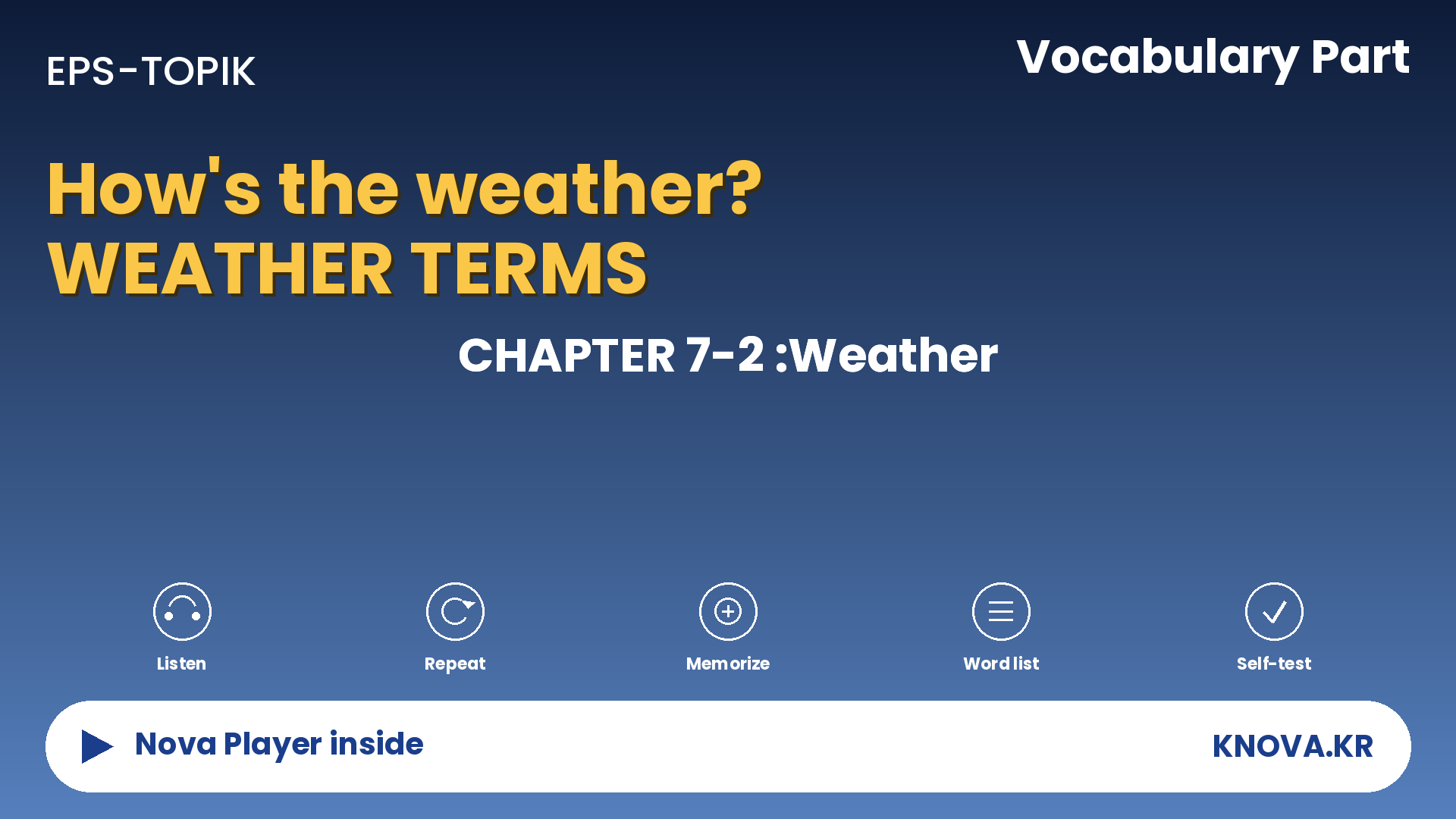 EPS-TOPIK

Vocabulary Part

How's the weather?
WEATHER TERMS

CHAPTER 7-2 :Weather

Listen

Repeat

Memorize

Word list

Self-test

Nova Player inside

KNOVA.KR